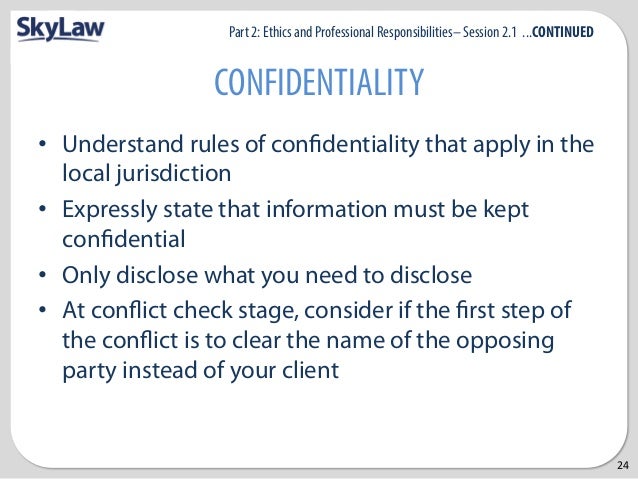 SkyLaw

Part 2: Ethics and Professional Responsibilities– Session 2.1 ...CONTINUED

CONFIDENTIALITY

• Understand rules of confidentiality that apply in the local jurisdiction
• Expressly state that information must be kept confidential
• Only disclose what you need to disclose
• At conflict check stage, consider if the first step of the conflict is to clear the name of the opposing party instead of your client

24